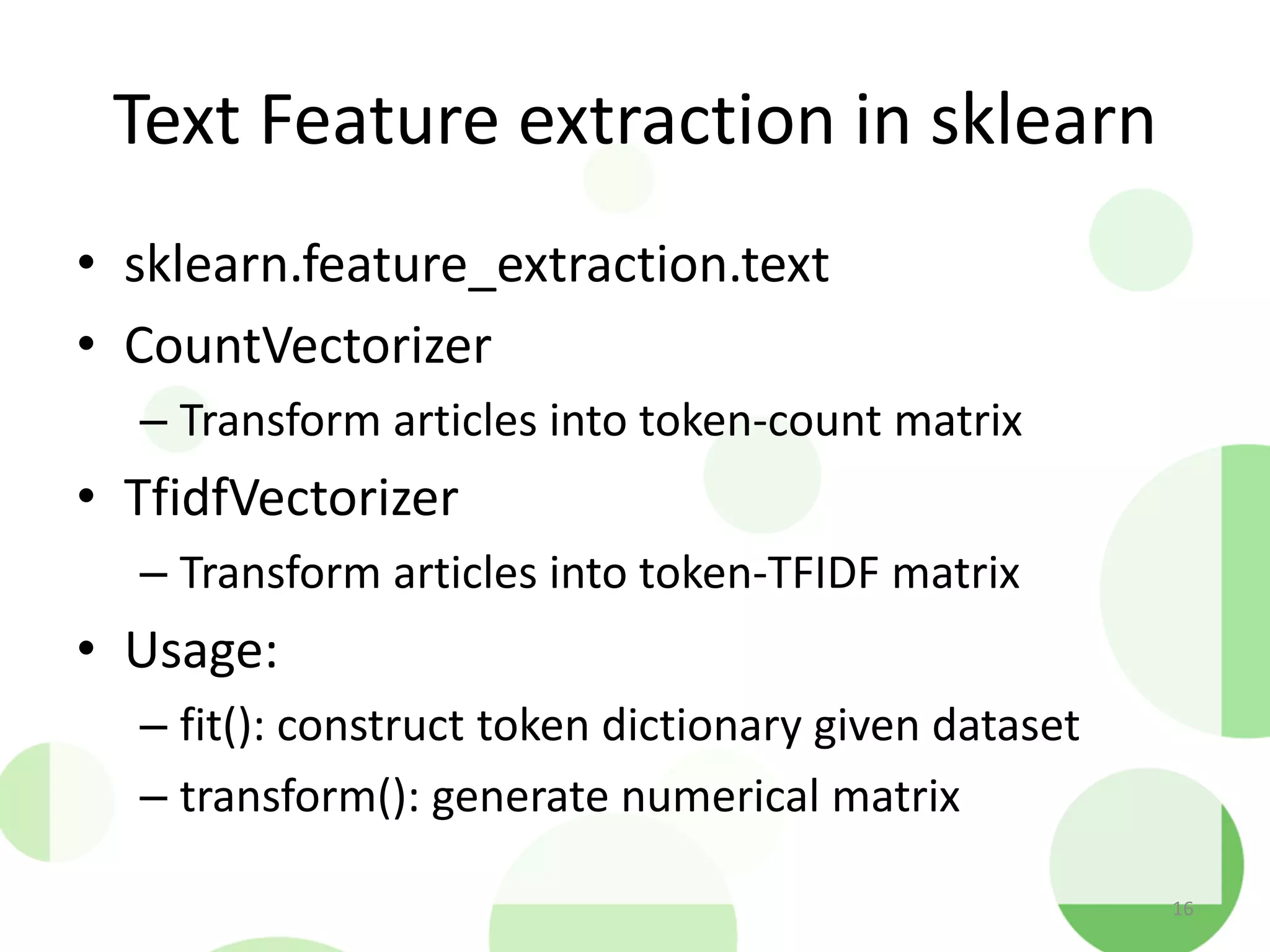 Text Feature extraction in sklearn

• sklearn.feature_extraction.text
• CountVectorizer
  – Transform articles into token-count matrix
• TfidfVectorizer
  – Transform articles into token-TFIDF matrix
• Usage:
  – fit(): construct token dictionary given dataset
  – transform(): generate numerical matrix

16